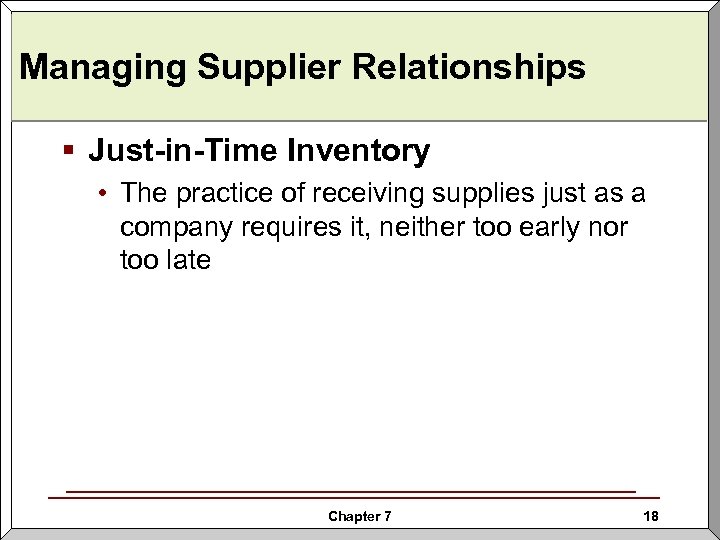 Managing Supplier Relationships

▪ Just-in-Time Inventory

• The practice of receiving supplies just as a company requires it, neither too early nor too late

Chapter 7

18